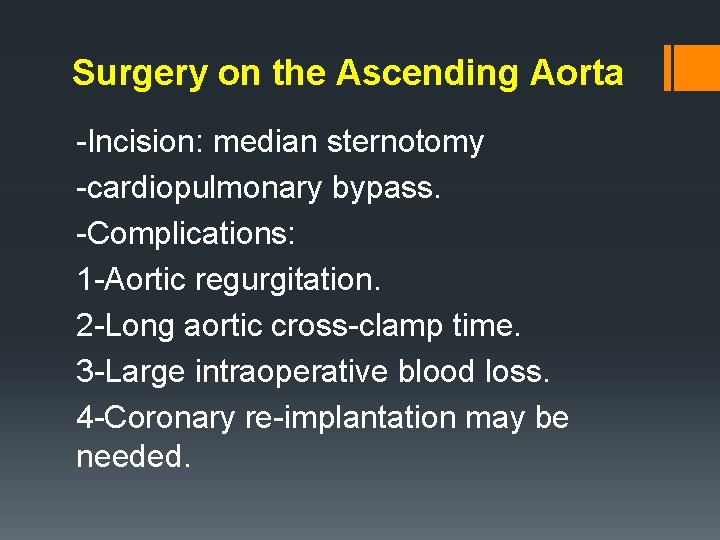 Surgery on the Ascending Aorta

-Incision: median sternotomy
-cardiopulmonary bypass.
-Complications:
1-Aortic regurgitation.
2-Long aortic cross-clamp time.
3-Large intraoperative blood loss.
4-Coronary re-implantation may be needed.